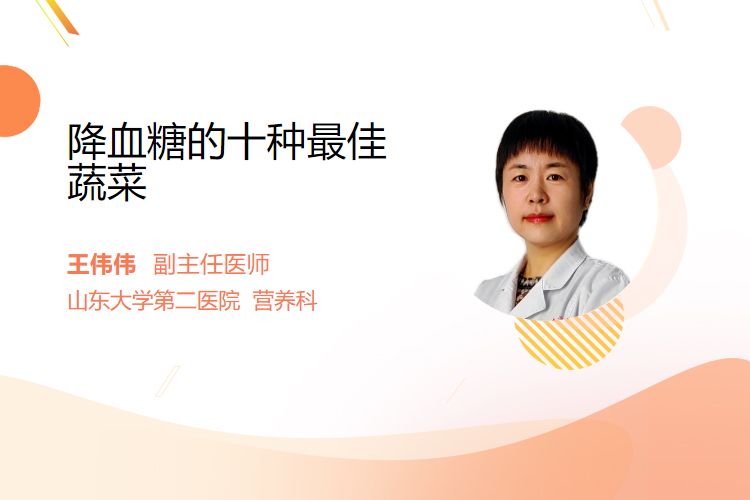 降血糖的十种最佳蔬菜

王伟伟 副主任医师
山东大学第二医院 营养科